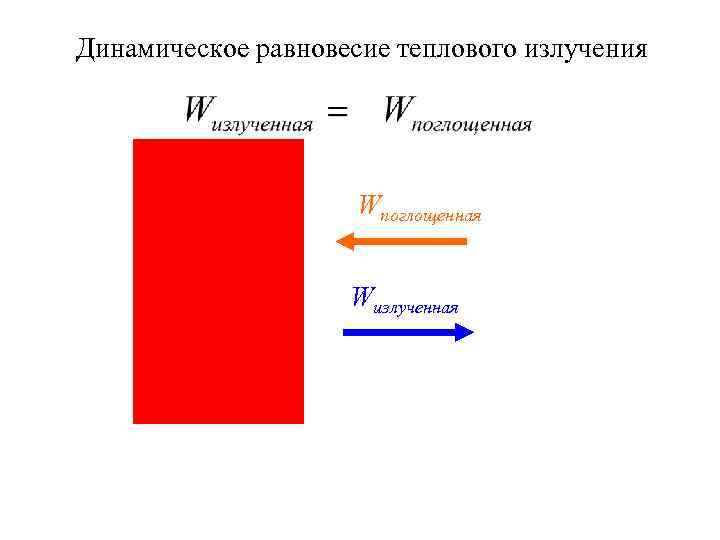 Динамическое равновесие теплового излучения

$W_{излученная} = W_{поглощенная}$

$W_{поглощенная}$

$W_{излученная}$